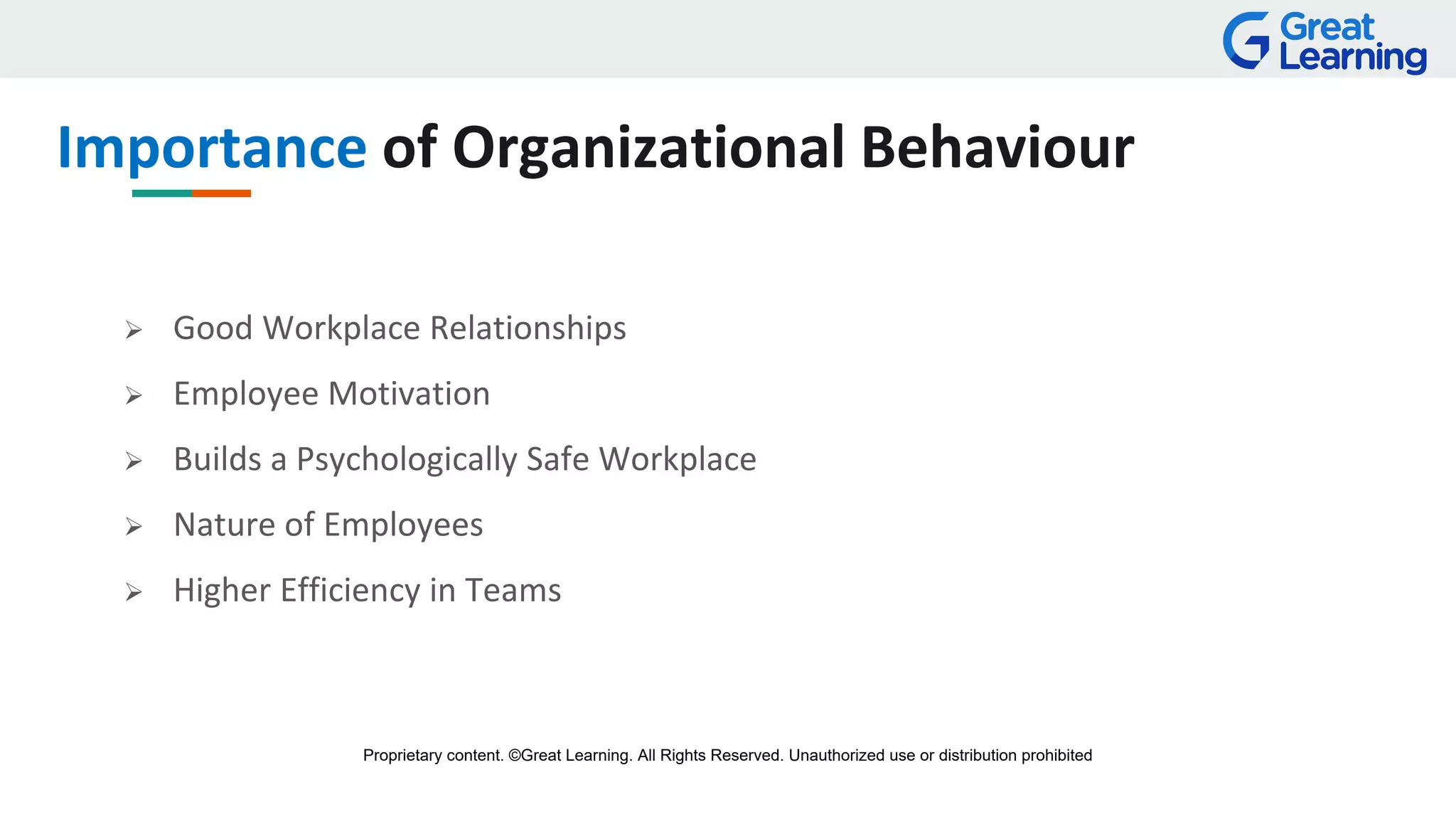 Great Learning

Importance of Organizational Behaviour

➢ Good Workplace Relationships
➢ Employee Motivation
➢ Builds a Psychologically Safe Workplace
➢ Nature of Employees
➢ Higher Efficiency in Teams

Proprietary content. ©Great Learning. All Rights Reserved. Unauthorized use or distribution prohibited